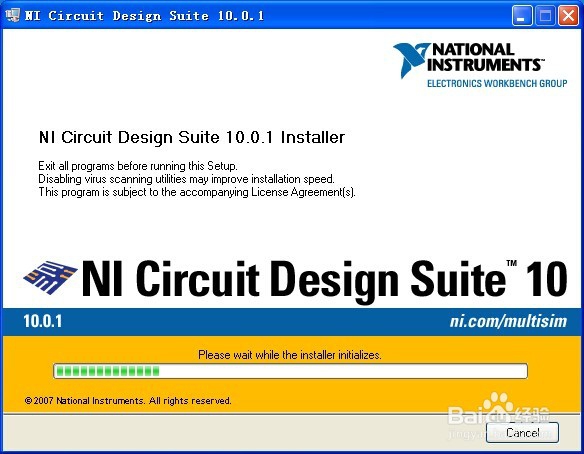 NI Circuit Design Suite 10.0.1

NATIONAL INSTRUMENTS™
ELECTRONICS WORKBENCH GROUP

NI Circuit Design Suite 10.0.1 Installer

Exit all programs before running this Setup.
Disabling virus scanning utilities may improve installation speed.
This program is subject to the accompanying License Agreement(s).

NI Circuit Design Suite™ 10

10.0.1

ni.com/multisim

Please wait while the installer initializes.

© 2007 National Instruments. All rights reserved.

Baidu经验
jingyan.baidu.com

Cancel